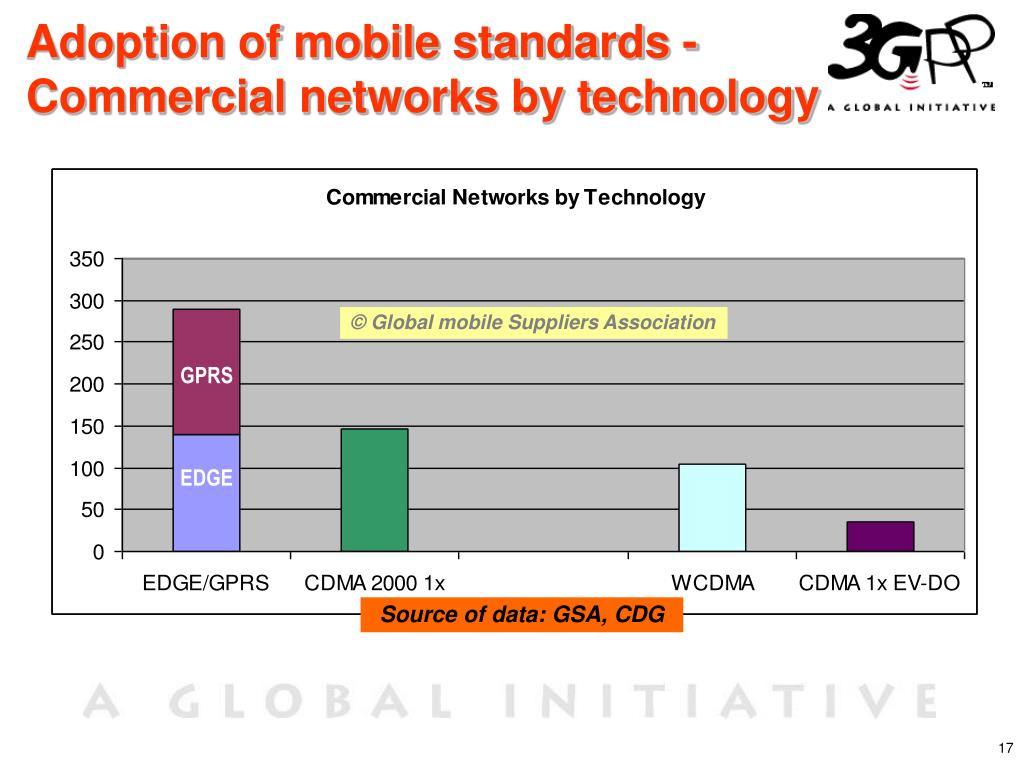 Adoption of mobile standards - Commercial networks by technology

3GPP™
A GLOBAL INITIATIVE

Commercial Networks by Technology

350
300
250
200
150
100
50
0

© Global mobile Suppliers Association

GPRS
EDGE

EDGE/GPRS
CDMA 2000 1x
WCDMA
CDMA 1x EV-DO

Source of data: GSA, CDG

A GLOBAL INITIATIVE

17